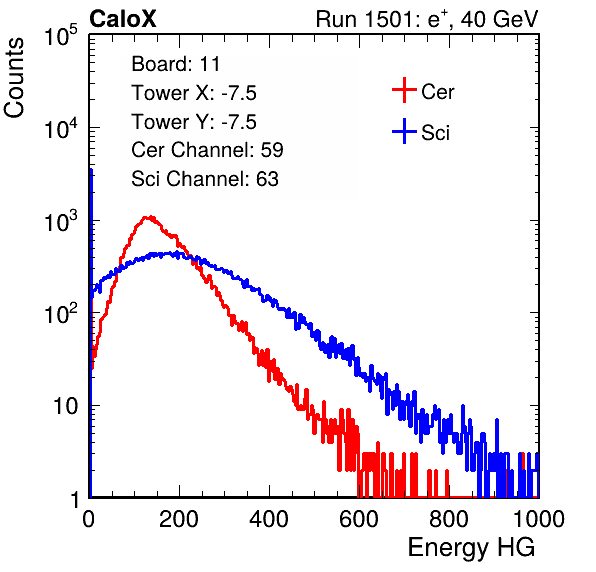 CaloX

Run 1501: $e^{+}$, 40 GeV

Counts

$10^5$

$10^4$

$10^3$

$10^2$

10

1

Board: 11
Tower X: -7.5
Tower Y: -7.5
Cer Channel: 59
Sci Channel: 63

Cer

Sci

0
200
400
600
800
1000

Energy HG